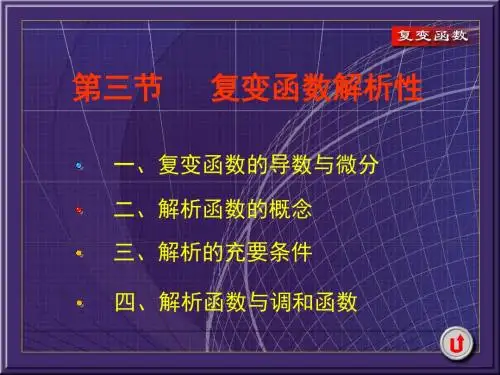 复变函数

第三节　复变函数解析性

一、复变函数的导数与微分

二、解析函数的概念

三、解析的充要条件

四、解析函数与调和函数